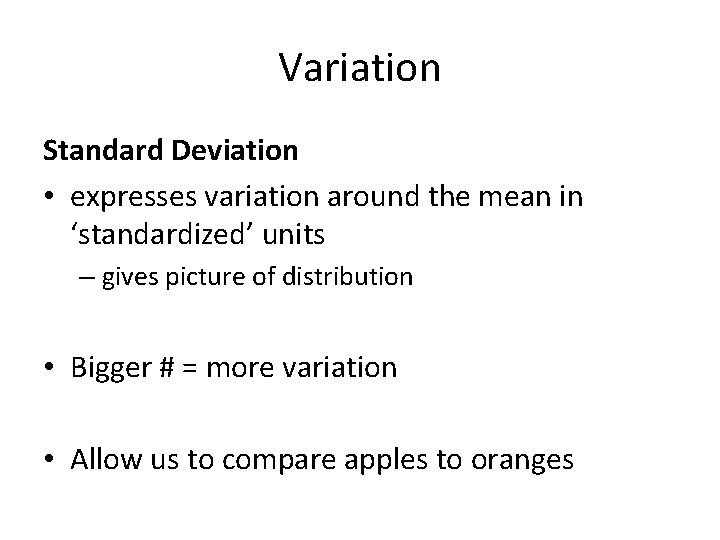 Variation

Standard Deviation

• expresses variation around the mean in ‘standardized’ units
  – gives picture of distribution

• Bigger # = more variation

• Allow us to compare apples to oranges